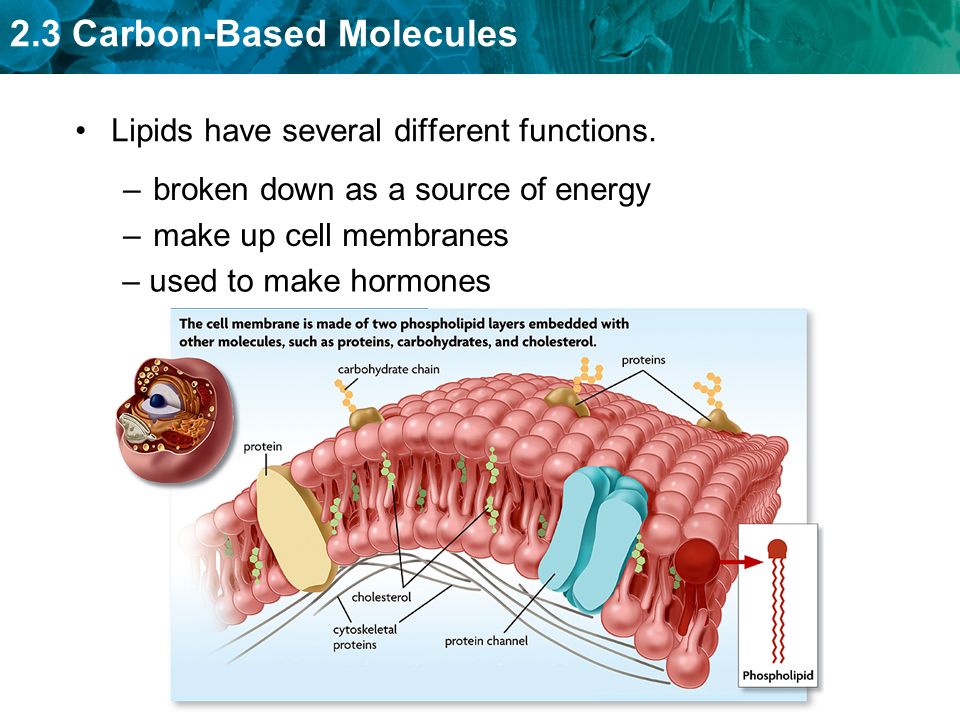 2.3 Carbon-Based Molecules

• Lipids have several different functions.

– broken down as a source of energy
– make up cell membranes
– used to make hormones

The cell membrane is made of two phospholipid layers embedded with other molecules, such as proteins, carbohydrates, and cholesterol.

carbohydrate chain

proteins

protein

cholesterol

cytoskeletal proteins

protein channel

Phospholipid